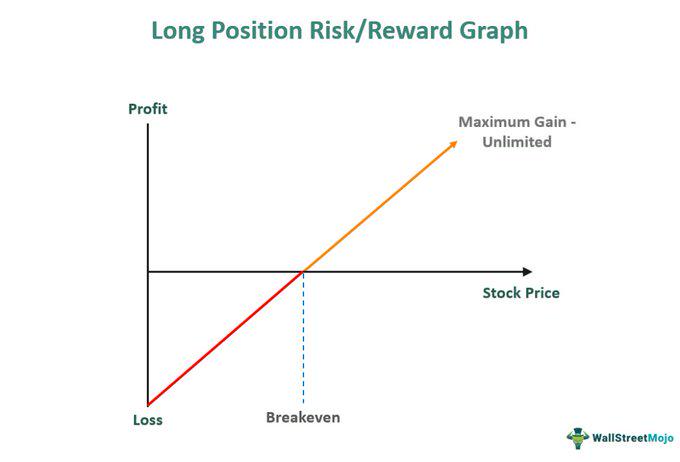 Long Position Risk/Reward Graph

Profit

Maximum Gain - Unlimited

Stock Price

Loss

Breakeven

WallStreetMojo